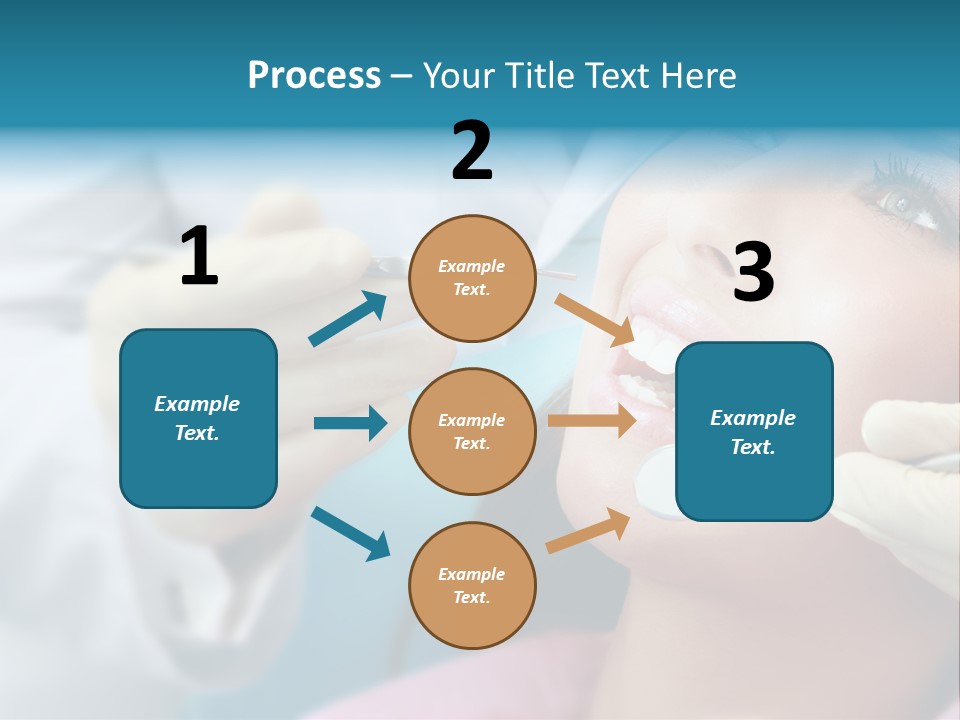 Process – Your Title Text Here

1

Example Text.

2

Example Text.

Example Text.

Example Text.

3

Example Text.